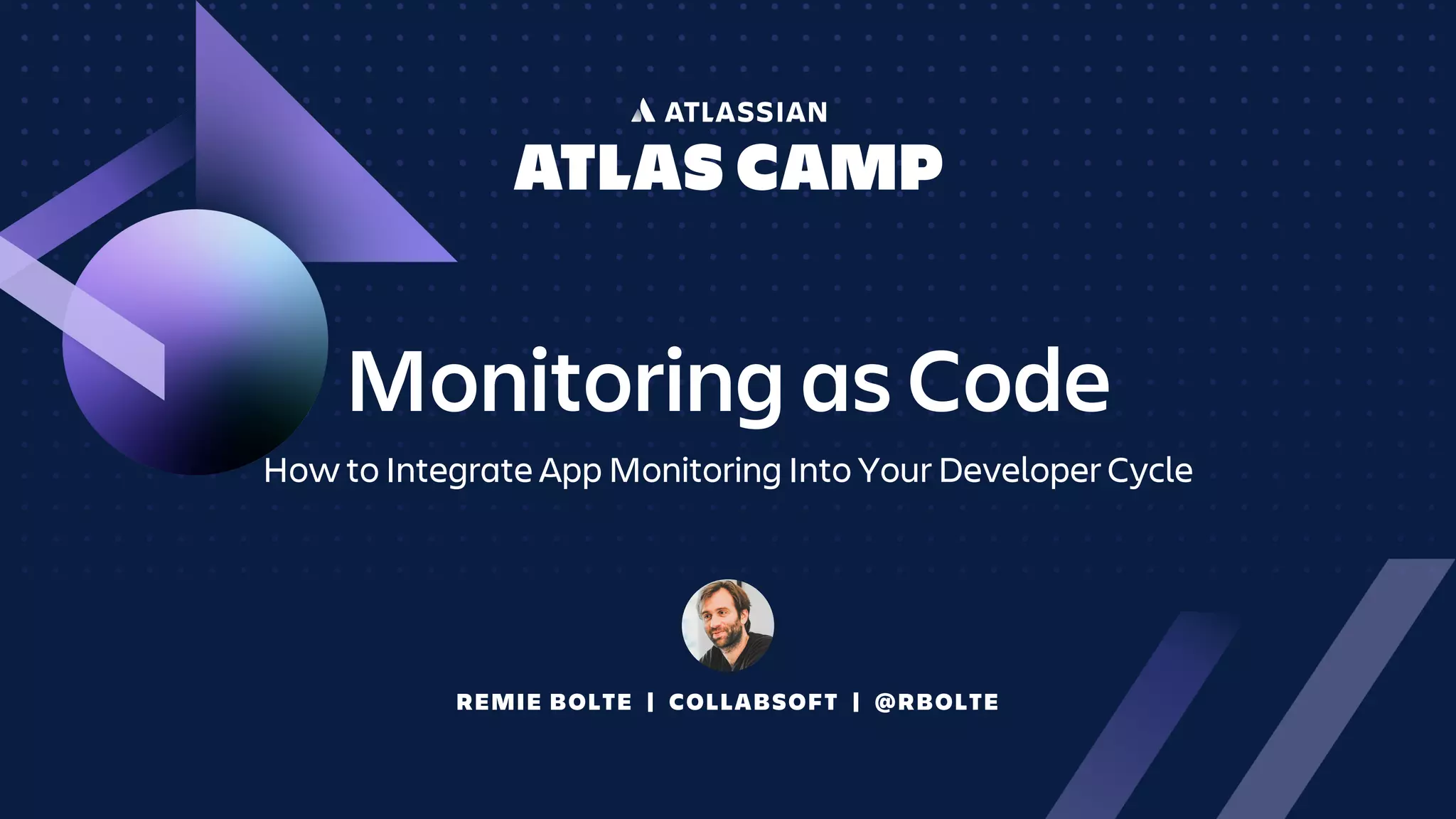 ATLASSIAN
ATLAS CAMP

Monitoring as Code

How to Integrate App Monitoring Into Your Developer Cycle

REMIE BOLTE | COLLABSOFT | @RBOLTE